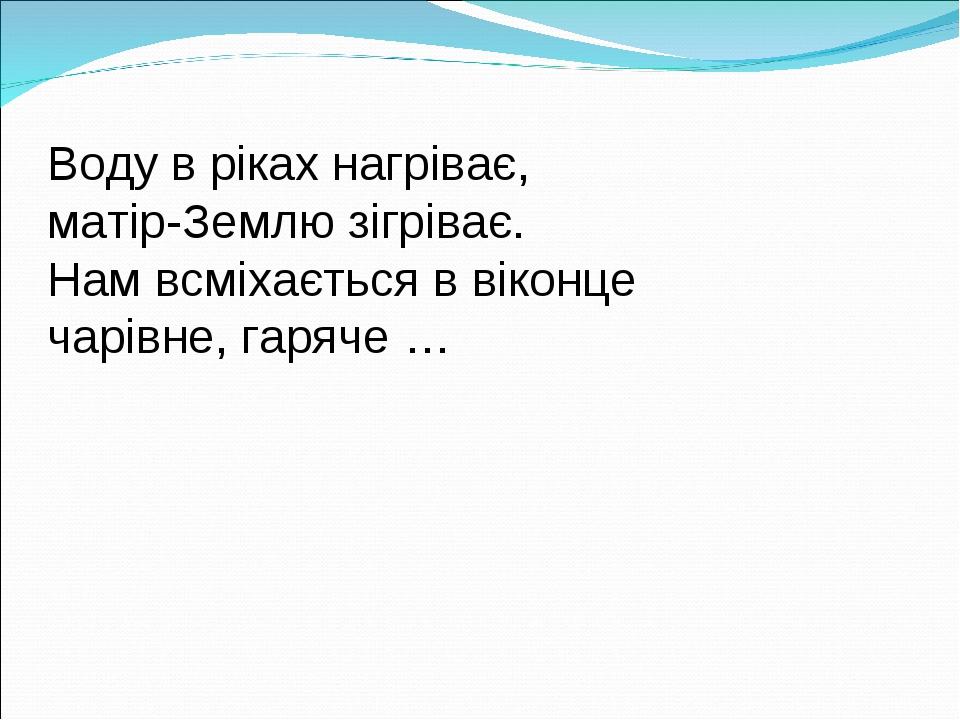 Воду в ріках нагріває,
матір-Землю зігріває.
Нам всміхається в віконце
чарівне, гаряче …